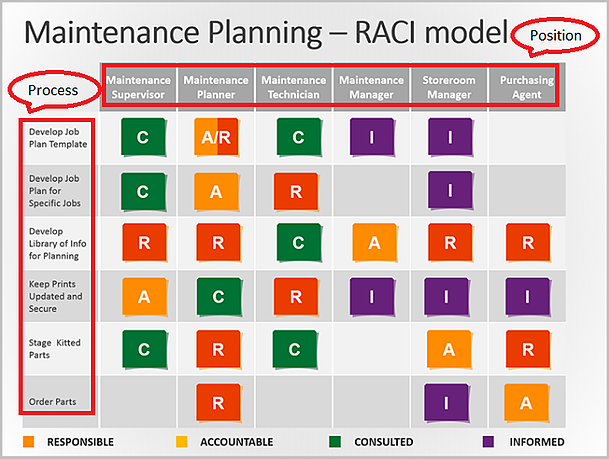 Maintenance Planning – RACI model

Position

Process

| | Maintenance Supervisor | Maintenance Planner | Maintenance Technician | Maintenance Manager | Storeroom Manager | Purchasing Agent |
|---|---|---|---|---|---|---|
| Develop Job Plan Template | C | A/R | C | I | I | |
| Develop Job Plan for Specific Jobs | C | A | R | | I | |
| Develop Library of Info for Planning | R | R | C | A | R | R |
| Keep Prints Updated and Secure | A | C | R | I | I | I |
| Stage Kitted Parts | C | R | C | | A | R |
| Order Parts | | R | | | I | A |

RESPONSIBLE ACCOUNTABLE CONSULTED INFORMED